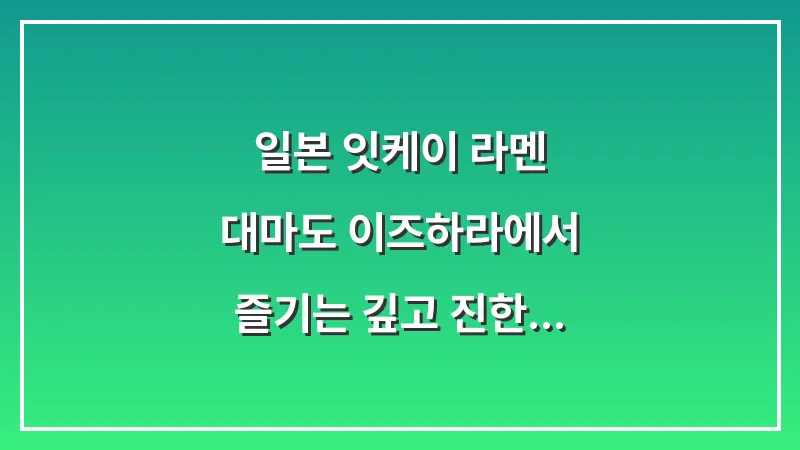 일본 잇케이 라멘
대마도 이즈하라에서
즐기는 깊고 진한...